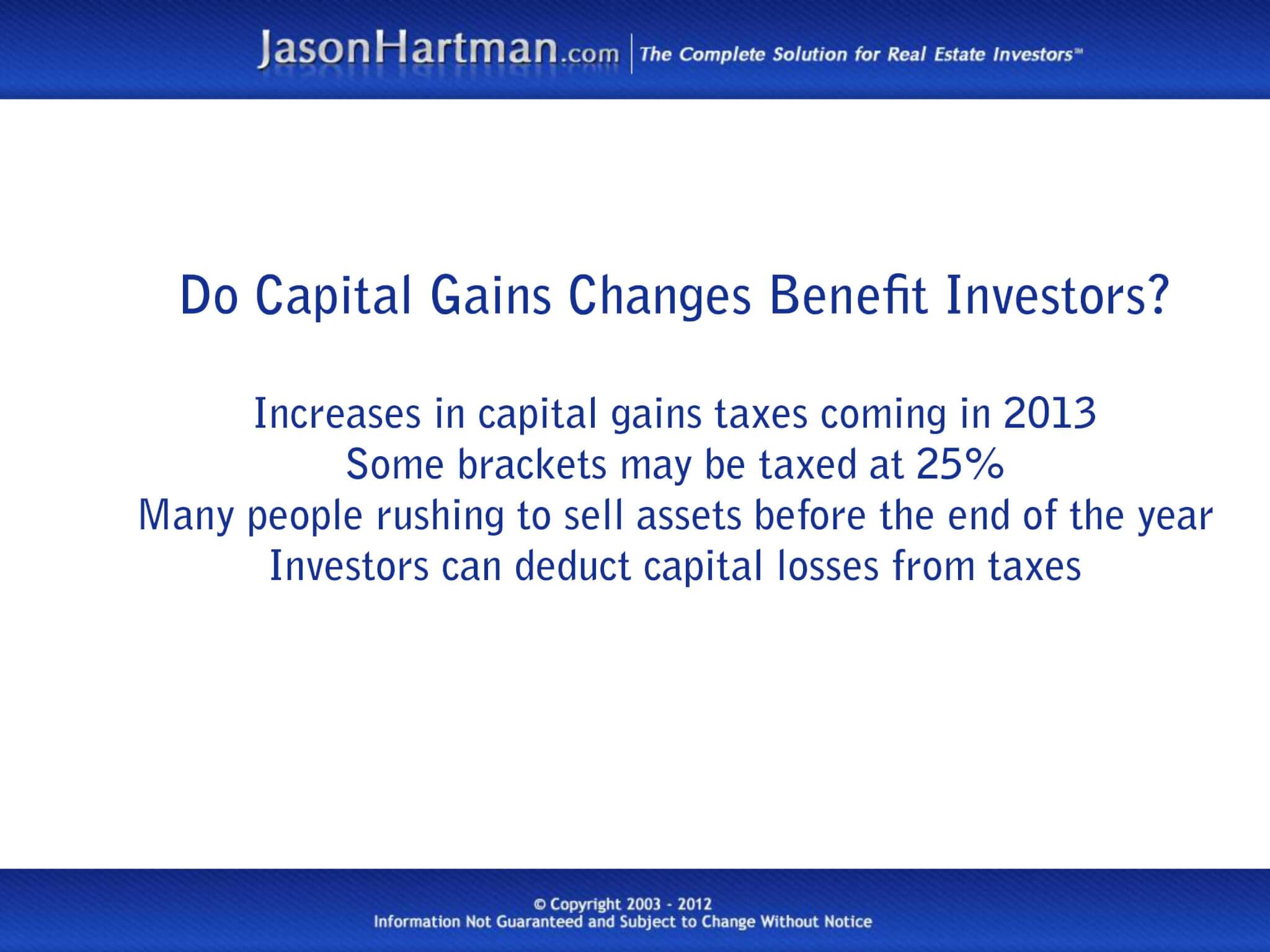 JasonHartman.com | The Complete Solution for Real Estate Investors™

Do Capital Gains Changes Benefit Investors?

Increases in capital gains taxes coming in 2013
Some brackets may be taxed at 25%
Many people rushing to sell assets before the end of the year
Investors can deduct capital losses from taxes

© Copyright 2003 - 2012
Information Not Guaranteed and Subject to Change Without Notice